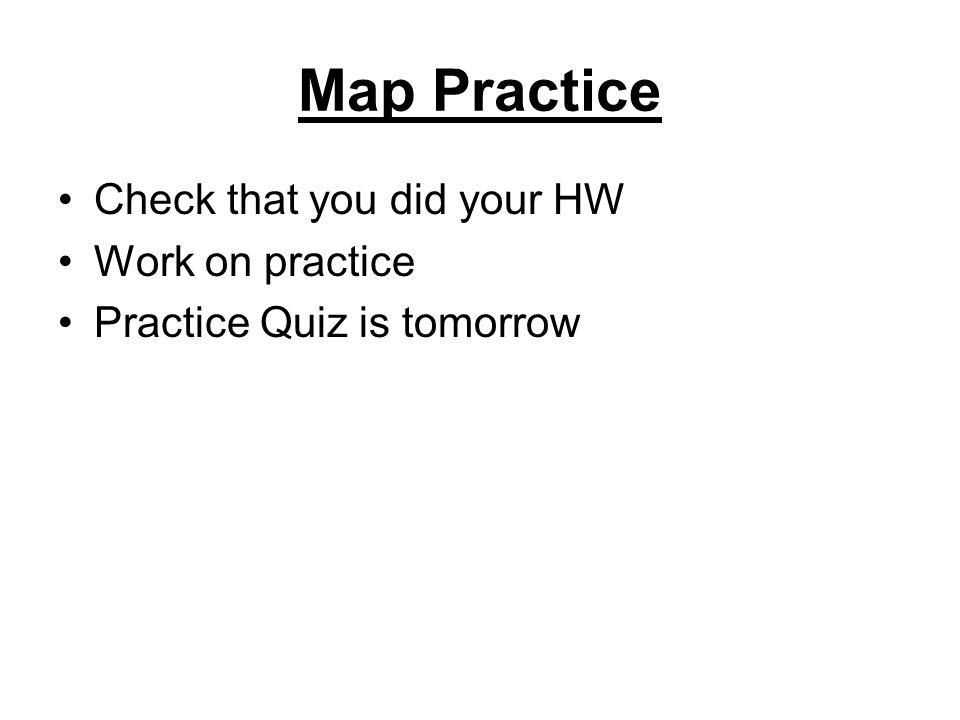 Map Practice

• Check that you did your HW
• Work on practice
• Practice Quiz is tomorrow